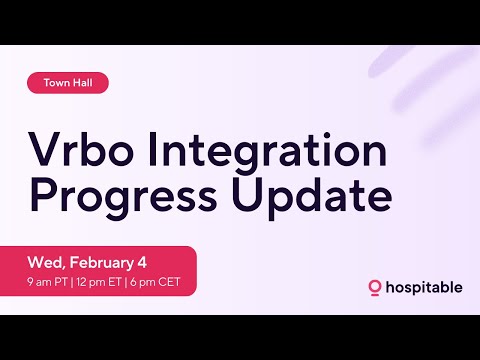 Town Hall

Vrbo Integration Progress Update

Wed, February 4
9 am PT | 12 pm ET | 6 pm CET

hospitable